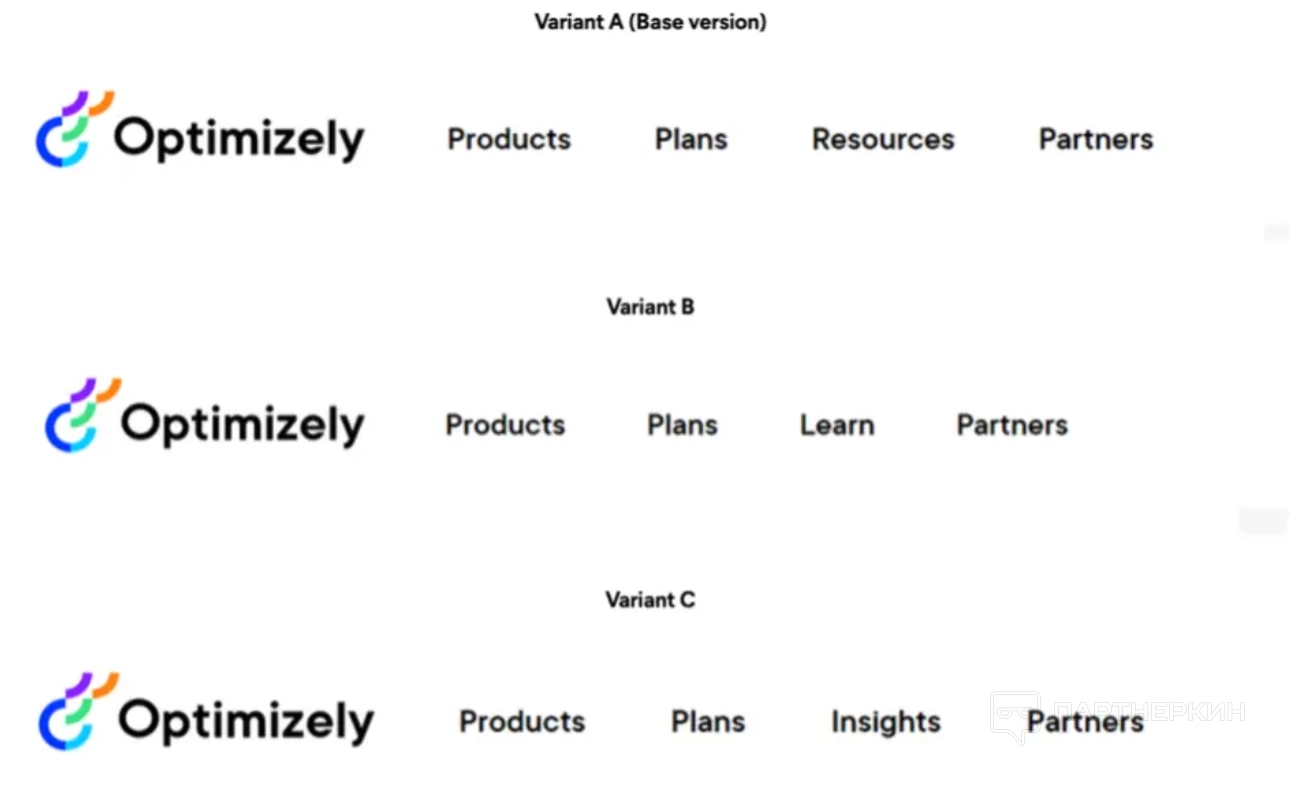 Variant A (Base version)

Optimizely Products Plans Resources Partners

Variant B

Optimizely Products Plans Learn Partners

Variant C

Optimizely Products Plans Insights Partners

ПАРТНЕРКИН